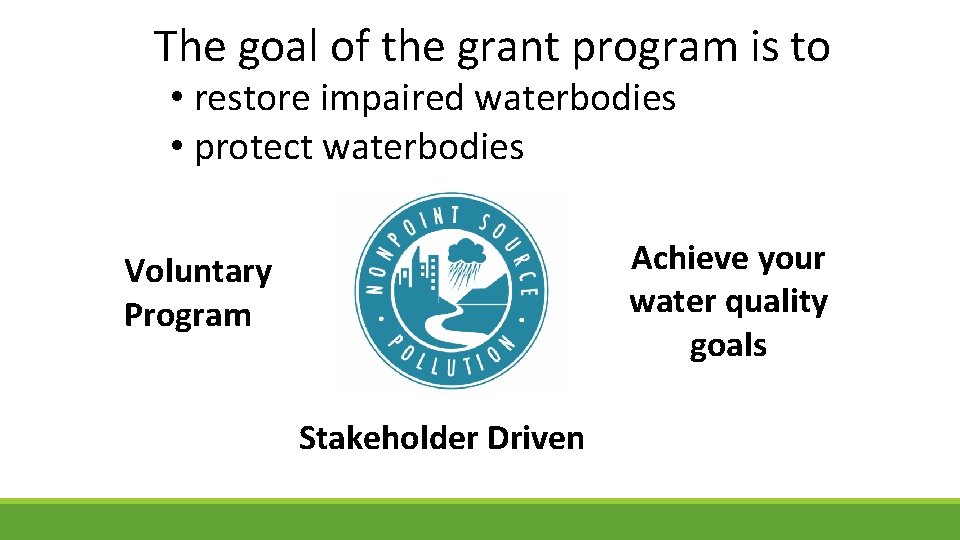 The goal of the grant program is to

• restore impaired waterbodies
• protect waterbodies

Voluntary Program

NONPOINT SOURCE POLLUTION

Achieve your water quality goals

Stakeholder Driven